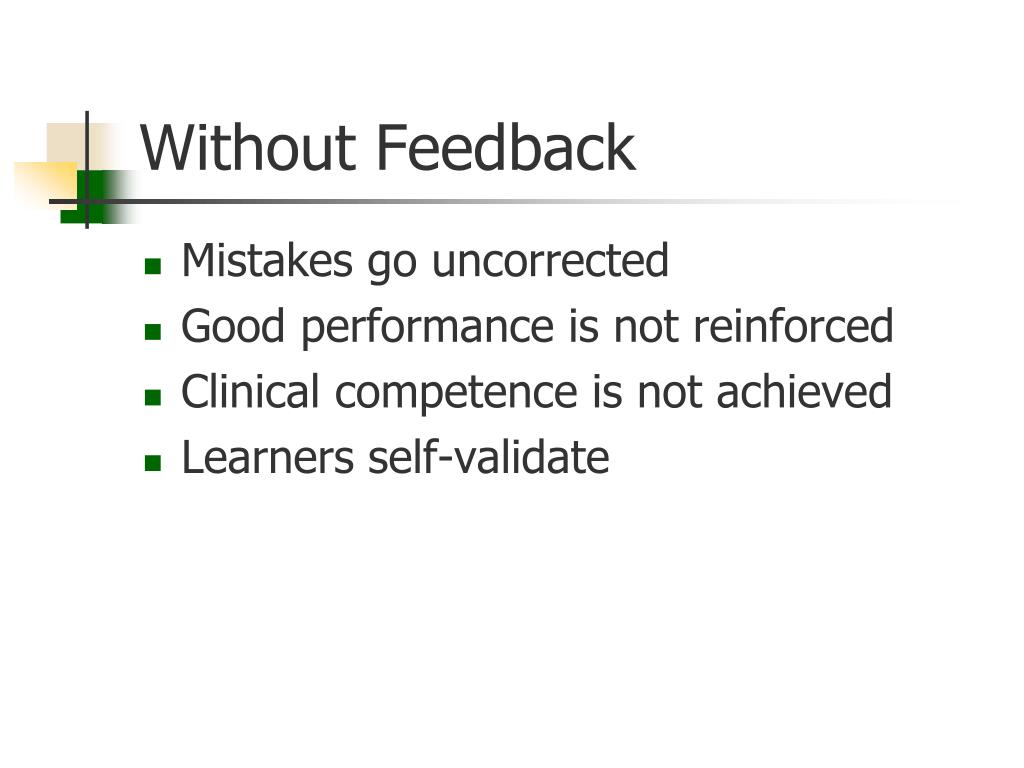 Without Feedback

- Mistakes go uncorrected
- Good performance is not reinforced
- Clinical competence is not achieved
- Learners self-validate